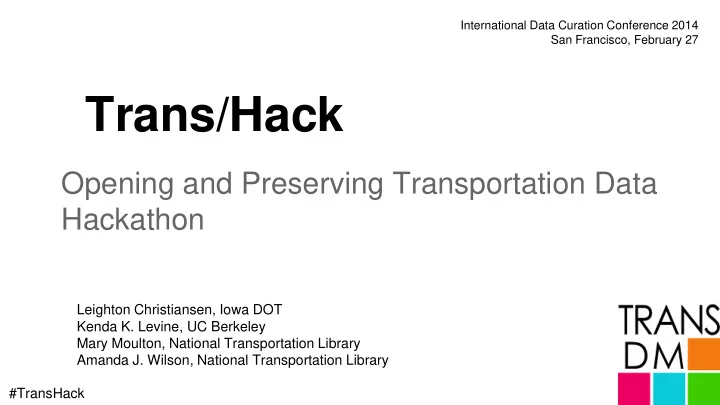 International Data Curation Conference 2014
San Francisco, February 27

Trans/Hack

Opening and Preserving Transportation Data Hackathon

Leighton Christiansen, Iowa DOT
Kenda K. Levine, UC Berkeley
Mary Moulton, National Transportation Library
Amanda J. Wilson, National Transportation Library

TRANS
DM

#TransHack